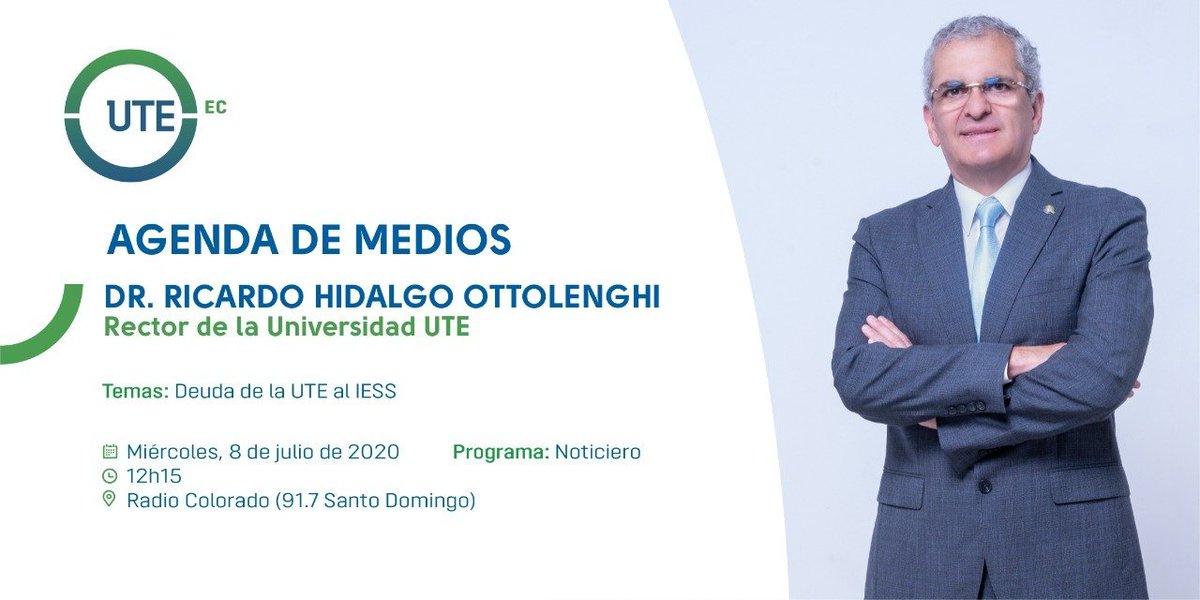 UTE EC

AGENDA DE MEDIOS

DR. RICARDO HIDALGO OTTOLENGHI
Rector de la Universidad UTE

Temas: Deuda de la UTE al IESS

Miércoles, 8 de julio de 2020
12h15
Radio Colorado (91.7 Santo Domingo)

Programa: Noticiero